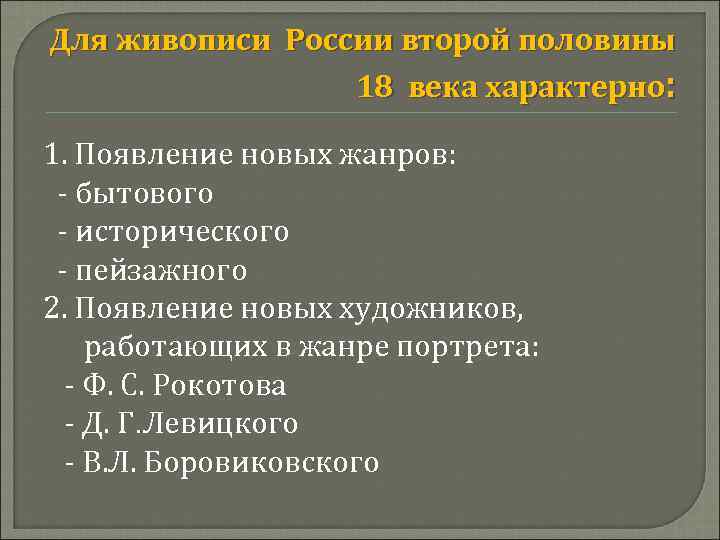 Для живописи России второй половины 18 века характерно:

1. Появление новых жанров:
- бытового
- исторического
- пейзажного
2. Появление новых художников, работающих в жанре портрета:
- Ф. С. Рокотова
- Д. Г.Левицкого
- В.Л. Боровиковского